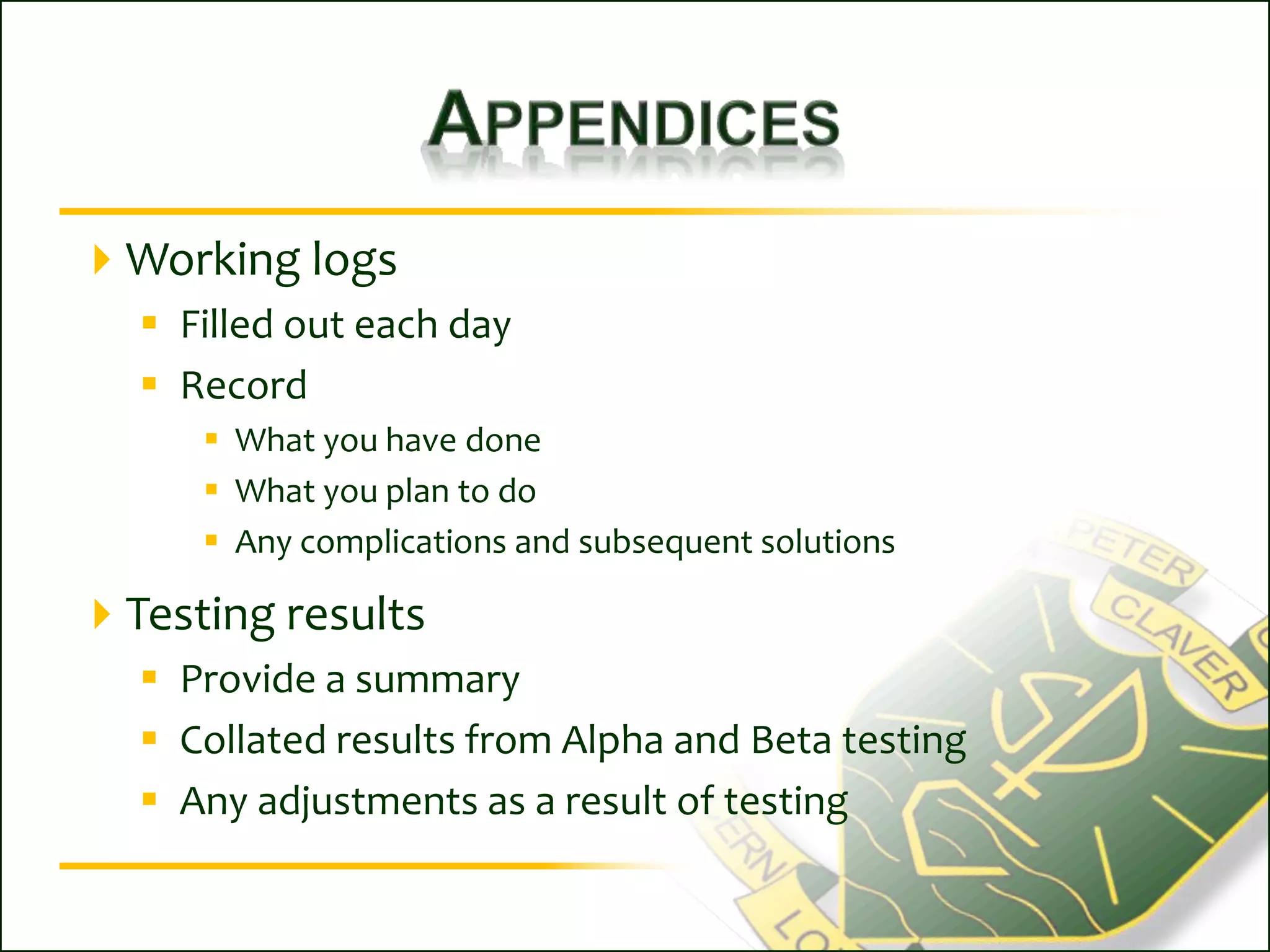 APPENDICES

Working logs

Filled out each day

Record

What you have done

What you plan to do

Any complications and subsequent solutions

Testing results

Provide a summary

Collated results from Alpha and Beta testing

Any adjustments as a result of testing

PETER CLAVER

ERN

LO